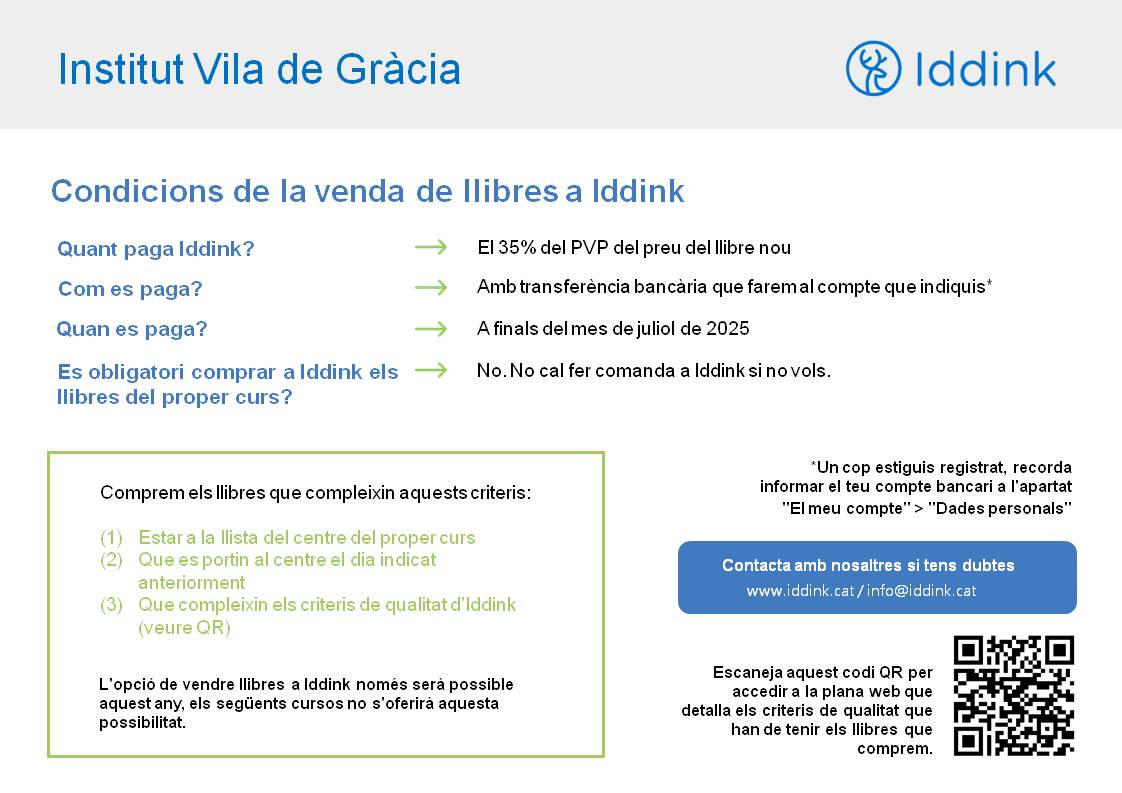 Institut Vila de Gràcia

Iddink

Condicions de la venda de llibres a Iddink

Quant paga Iddink? → El 35% del PVP del preu del llibre nou

Com es paga? → Amb transferència bancària que farem al compte que indiquis*

Quan es paga? → A finals del mes de juliol de 2025

Es obligatori comprar a Iddink els llibres del proper curs? → No. No cal fer comanda a Iddink si no vols.

Comprem els llibres que compleixin aquests criteris:

(1) Estar a la llista del centre del proper curs
(2) Que es portin al centre el dia indicat anteriorment
(3) Que compleixin els criteris de qualitat d'Iddink (veure QR)

L'opció de vendre llibres a Iddink només serà possible aquest any, els següents cursos no s'oferirà aquesta possibilitat.

*Un cop estiguis registrat, recorda informar el teu compte bancari a l'apartat "El meu compte" > "Dades personals"

Contacta amb nosaltres si tens dubtes
www.iddink.cat / info@iddink.cat

Escaneja aquest codi QR per accedir a la plana web que detalla els criteris de qualitat que han de tenir els llibres que comprem.